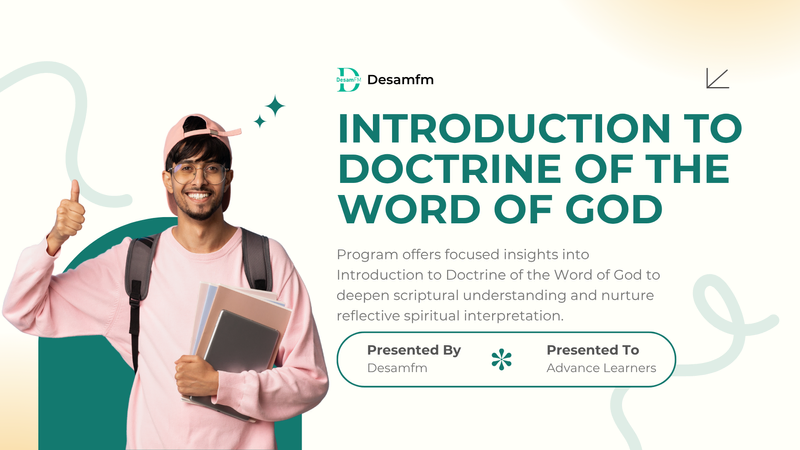 DesamFM

Desamfm

INTRODUCTION TO DOCTRINE OF THE WORD OF GOD

Program offers focused insights into Introduction to Doctrine of the Word of God to deepen scriptural understanding and nurture reflective spiritual interpretation.

Presented By
Desamfm

Presented To
Advance Learners